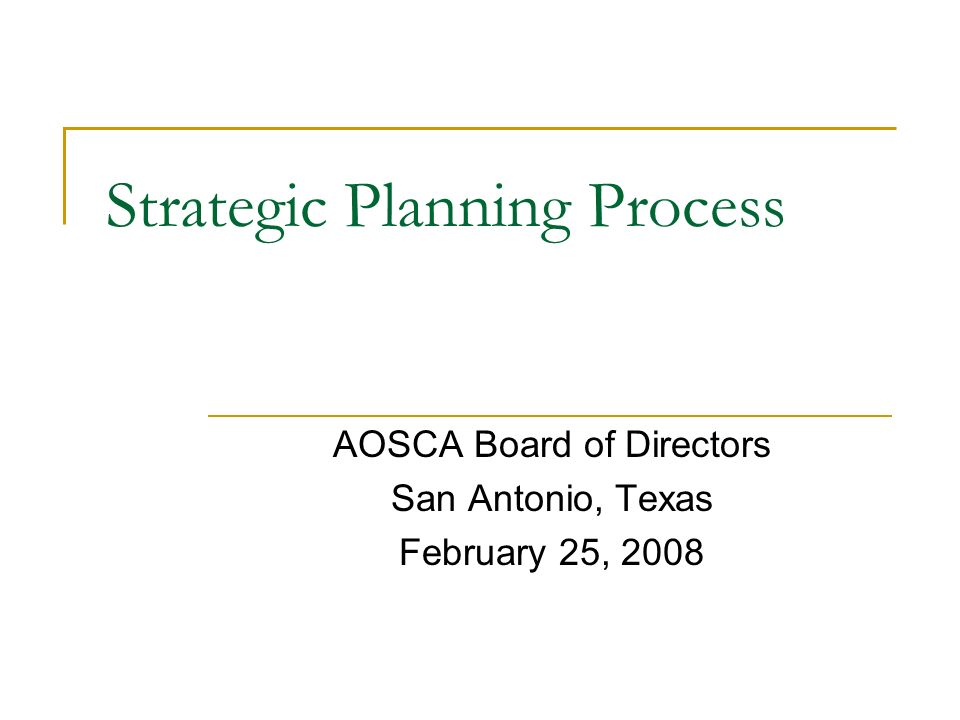 Strategic Planning Process

AOSCA Board of Directors
San Antonio, Texas
February 25, 2008